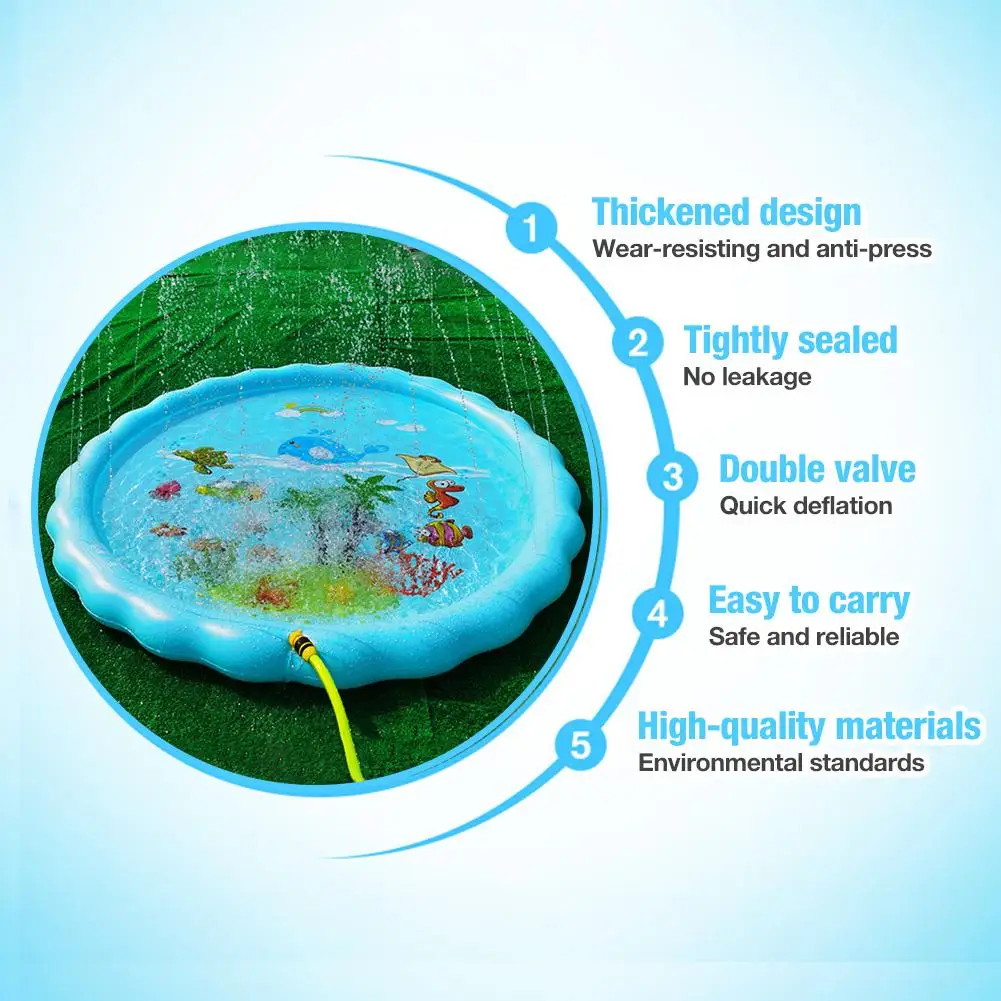 1
Thickened design
Wear-resisting and anti-press

2
Tightly sealed
No leakage

3
Double valve
Quick deflation

4
Easy to carry
Safe and reliable

5
High-quality materials
Environmental standards